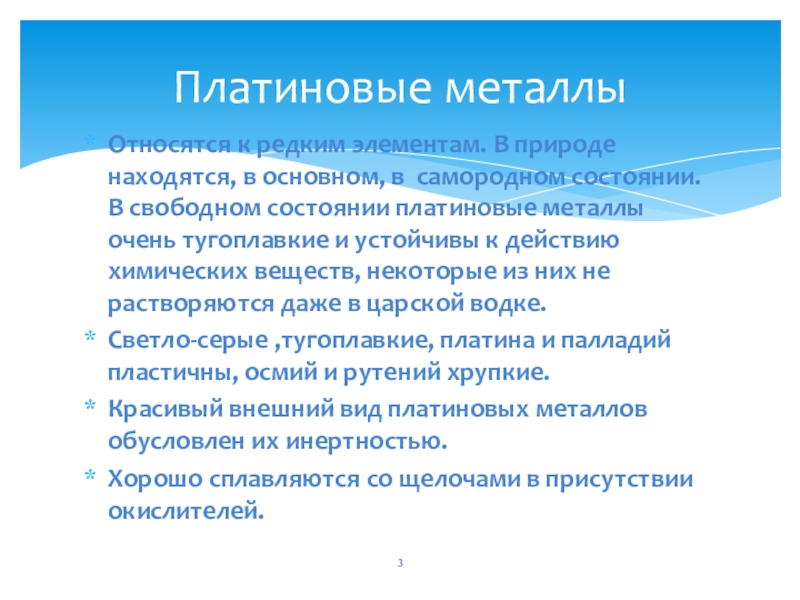 Платиновые металлы

* Относятся к редким элементам. В природе находятся, в основном, в самородном состоянии. В свободном состоянии платиновые металлы очень тугоплавкие и устойчивы к действию химических веществ, некоторые из них не растворяются даже в царской водке.
* Светло-серые ,тугоплавкие, платина и палладий пластичны, осмий и рутений хрупкие.
* Красивый внешний вид платиновых металлов обусловлен их инертностью.
* Хорошо сплавляются со щелочами в присутствии окислителей.

3